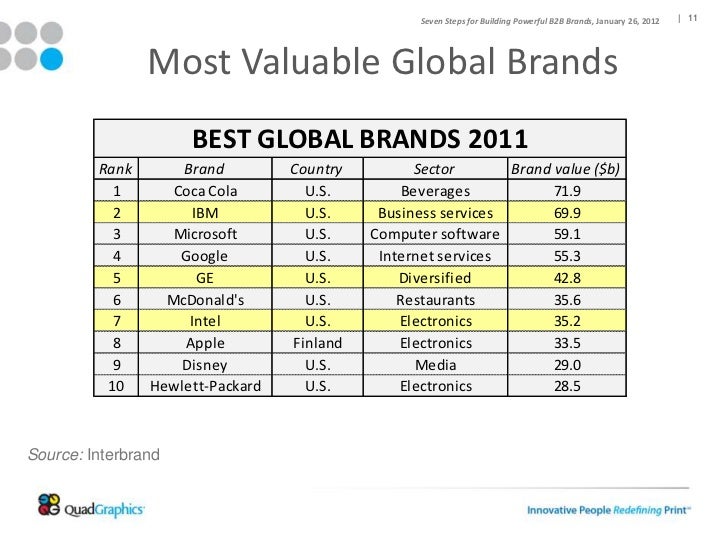 Seven Steps for Building Powerful B2B Brands, January 26, 2012 | 11

Most Valuable Global Brands

BEST GLOBAL BRANDS 2011

| Rank | Brand | Country | Sector | Brand value ($b) |
|---|---|---|---|---|
| 1 | Coca Cola | U.S. | Beverages | 71.9 |
| 2 | IBM | U.S. | Business services | 69.9 |
| 3 | Microsoft | U.S. | Computer software | 59.1 |
| 4 | Google | U.S. | Internet services | 55.3 |
| 5 | GE | U.S. | Diversified | 42.8 |
| 6 | McDonald's | U.S. | Restaurants | 35.6 |
| 7 | Intel | U.S. | Electronics | 35.2 |
| 8 | Apple | Finland | Electronics | 33.5 |
| 9 | Disney | U.S. | Media | 29.0 |
| 10 | Hewlett-Packard | U.S. | Electronics | 28.5 |

Source: Interbrand

QuadGraphics

Innovative People Redefining Print™